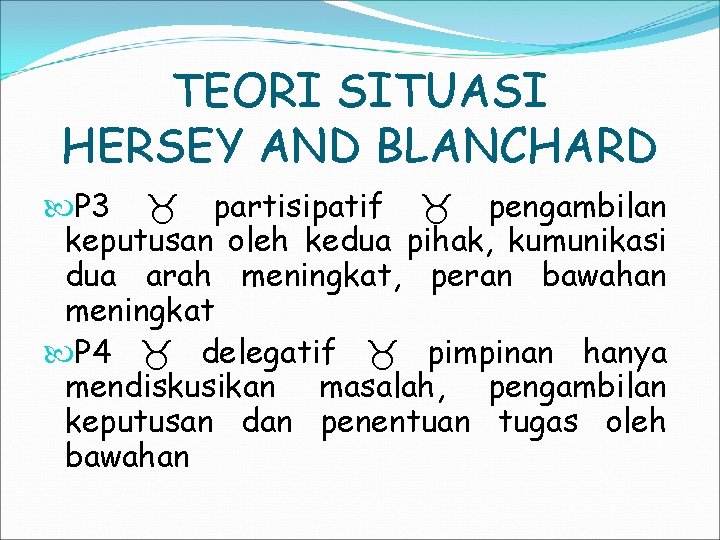 TEORI SITUASI HERSEY AND BLANCHARD

P3 ♉ partisipatif ♉ pengambilan keputusan oleh kedua pihak, kumunikasi dua arah meningkat, peran bawahan meningkat

P4 ♉ delegatif ♉ pimpinan hanya mendiskusikan masalah, pengambilan keputusan dan penentuan tugas oleh bawahan